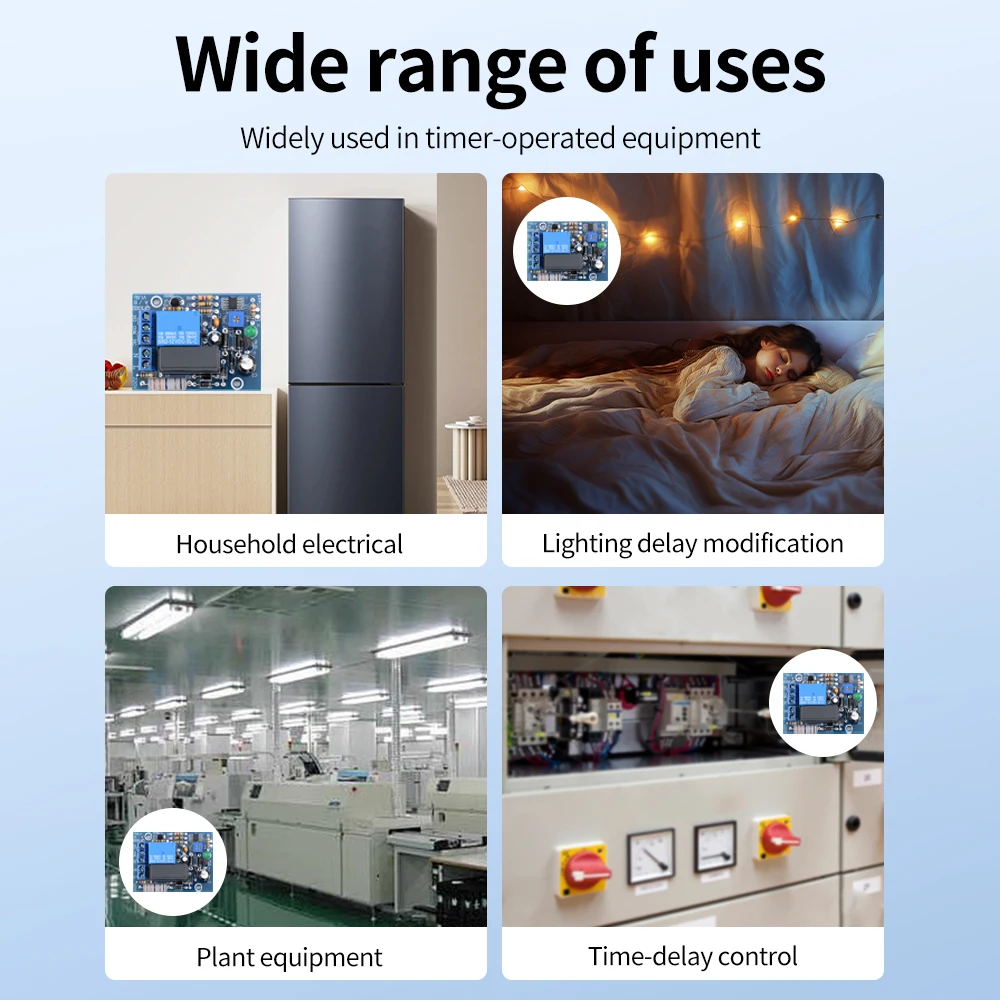 Wide range of uses

Widely used in timer-operated equipment

Household electrical

Lighting delay modification

Plant equipment

Time-delay control